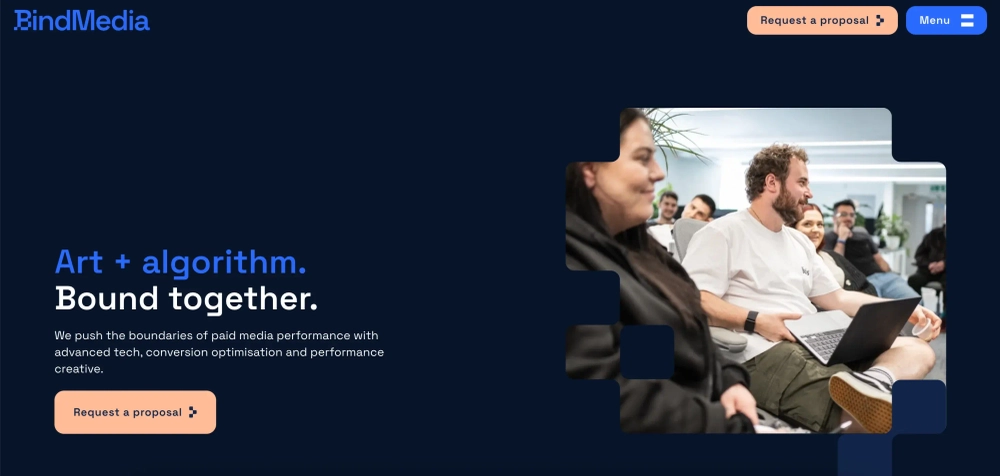 BindMedia

Request a proposal

Menu

Art + algorithm.
Bound together.

We push the boundaries of paid media performance with advanced tech, conversion optimisation and performance creative.

Request a proposal